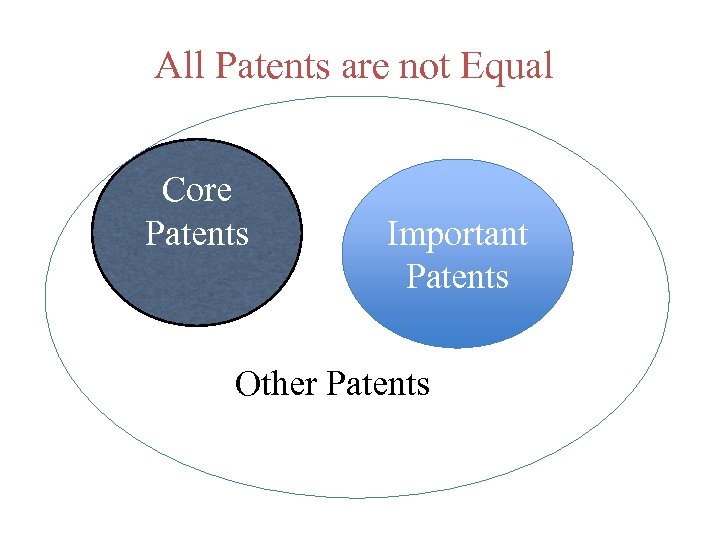 All Patents are not Equal

Core Patents

Important Patents

Other Patents